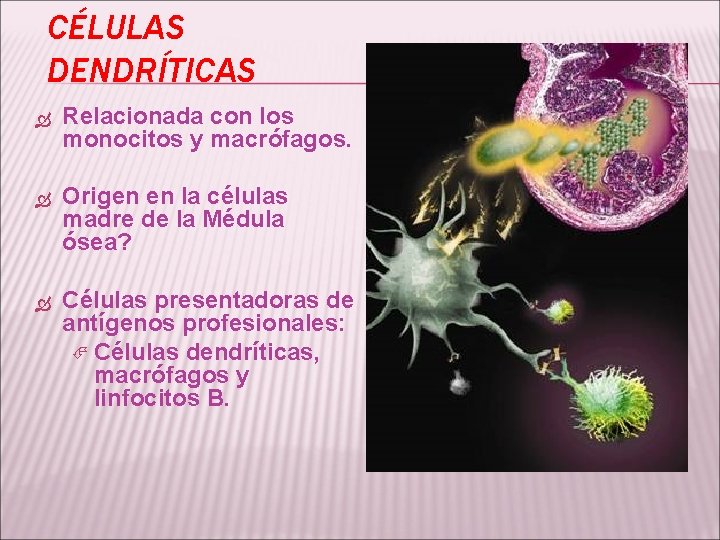 CÉLULAS DENDRÍTICAS

Relacionada con los monocitos y macrófagos.

Origen en la células madre de la Médula ósea?

Células presentadoras de antígenos profesionales:

Células dendríticas, macrófagos y linfocitos B.